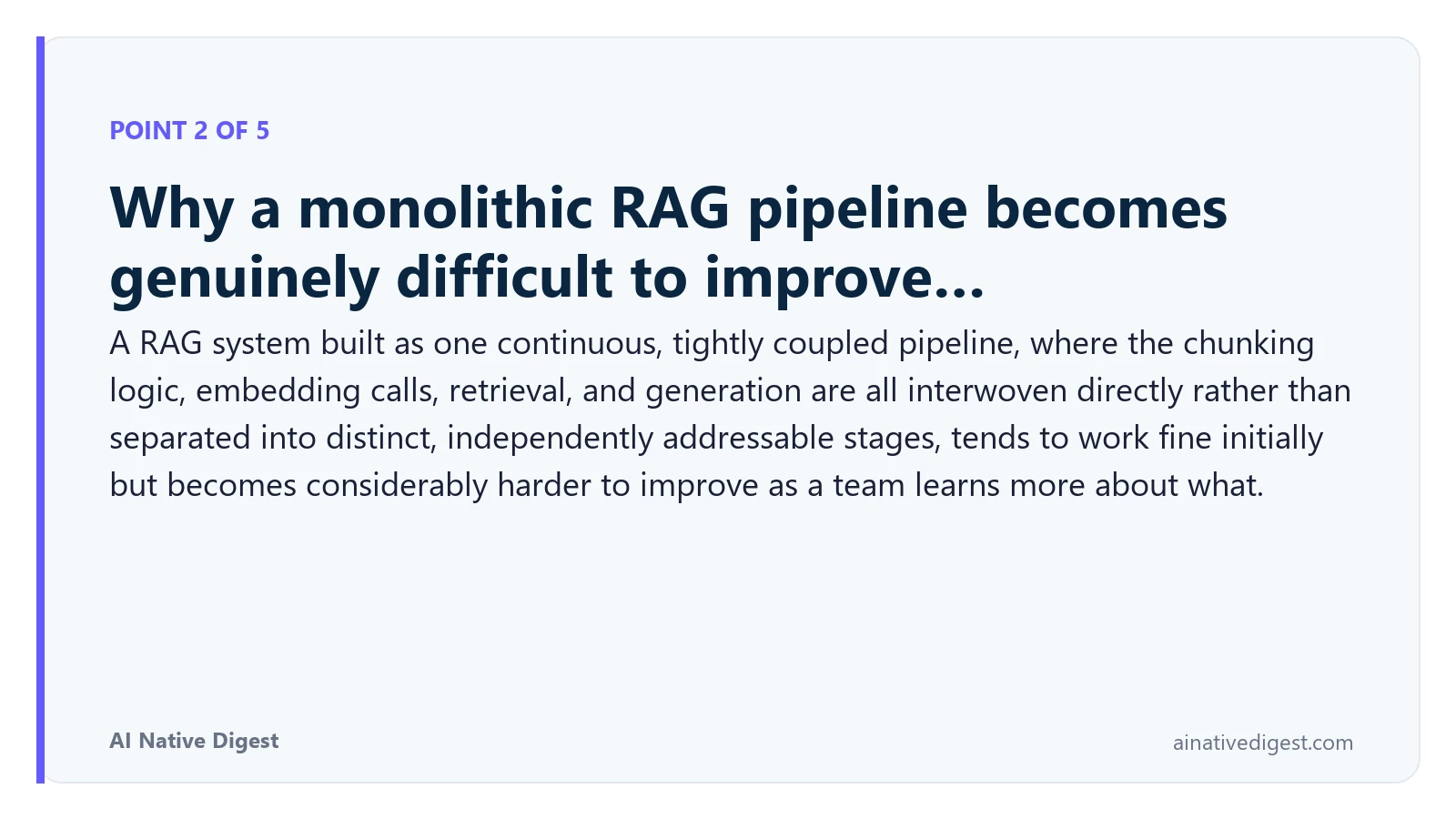 POINT 2 OF 5

Why a monolithic RAG pipeline becomes genuinely difficult to improve...

A RAG system built as one continuous, tightly coupled pipeline, where the chunking logic, embedding calls, retrieval, and generation are all interwoven directly rather than separated into distinct, independently addressable stages, tends to work fine initially but becomes considerably harder to improve as a team learns more about what.

AI Native Digest

ainativedigest.com